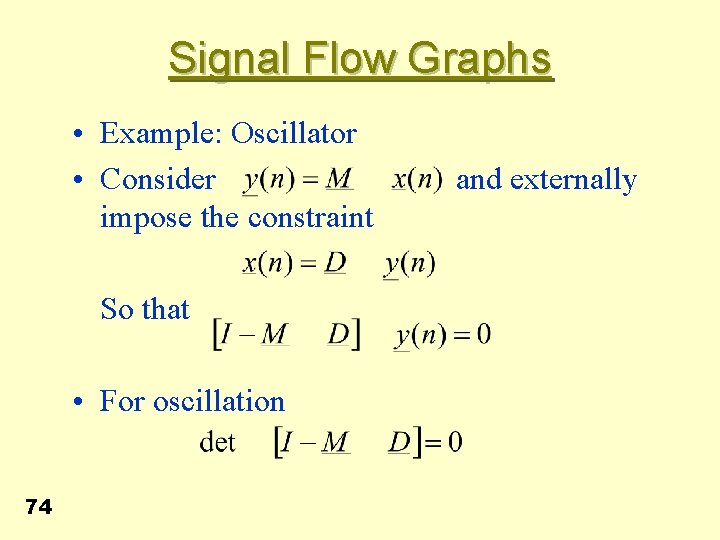 Signal Flow Graphs

• Example: Oscillator
• Consider $\underline{y}(n) = \underline{M} \quad \underline{x}(n)$ and externally impose the constraint

$\underline{x}(n) = \underline{D} \quad \underline{y}(n)$

So that $[I - \underline{M} \quad \underline{D}] \quad \underline{y}(n) = 0$

• For oscillation

$\det \quad [I - \underline{M} \quad \underline{D}] = 0$

74